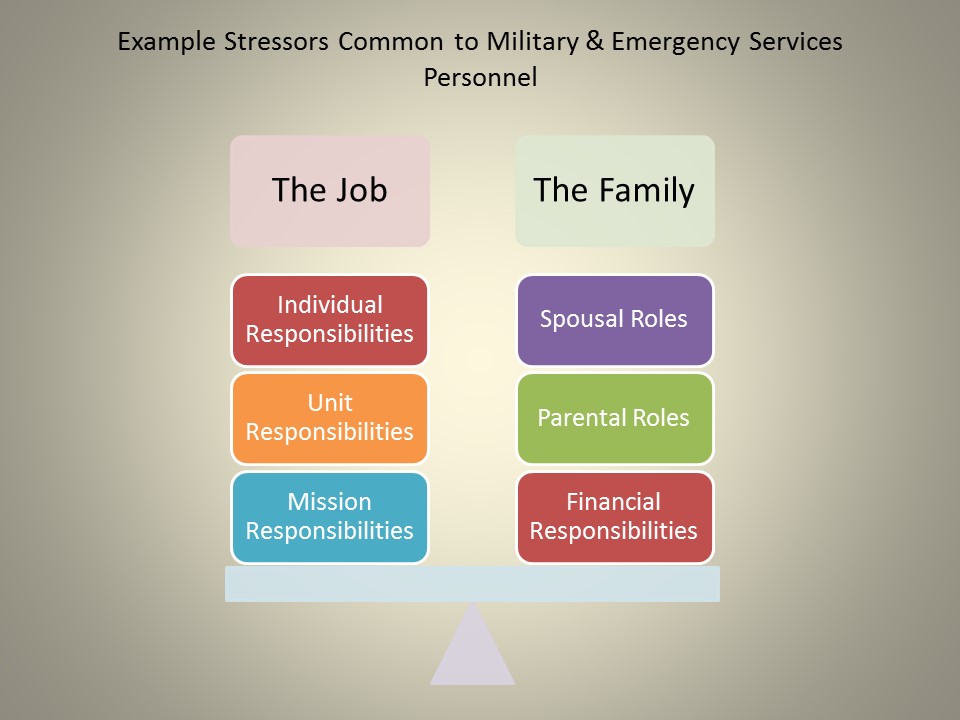 Example Stressors Common to Military & Emergency Services Personnel

The Job

Individual Responsibilities

Unit Responsibilities

Mission Responsibilities

The Family

Spousal Roles

Parental Roles

Financial Responsibilities